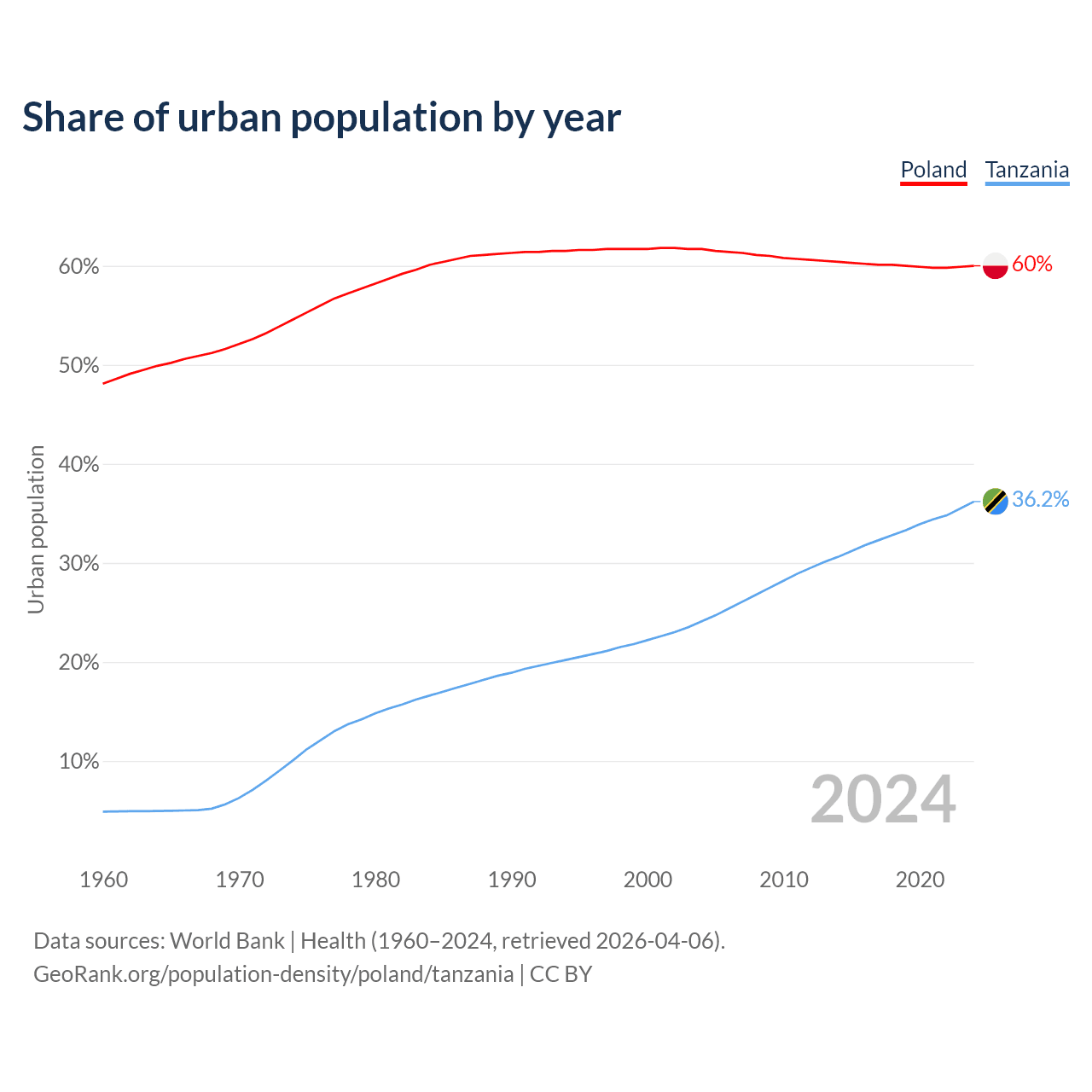 Share of urban population by year

Poland Tanzania

Urban population

60%
50%
40%
30%
20%
10%

60%
36.2%

2024

1960 1970 1980 1990 2000 2010 2020

Data sources: World Bank | Health (1960–2024, retrieved 2026-04-06).
GeoRank.org/population-density/poland/tanzania | CC BY